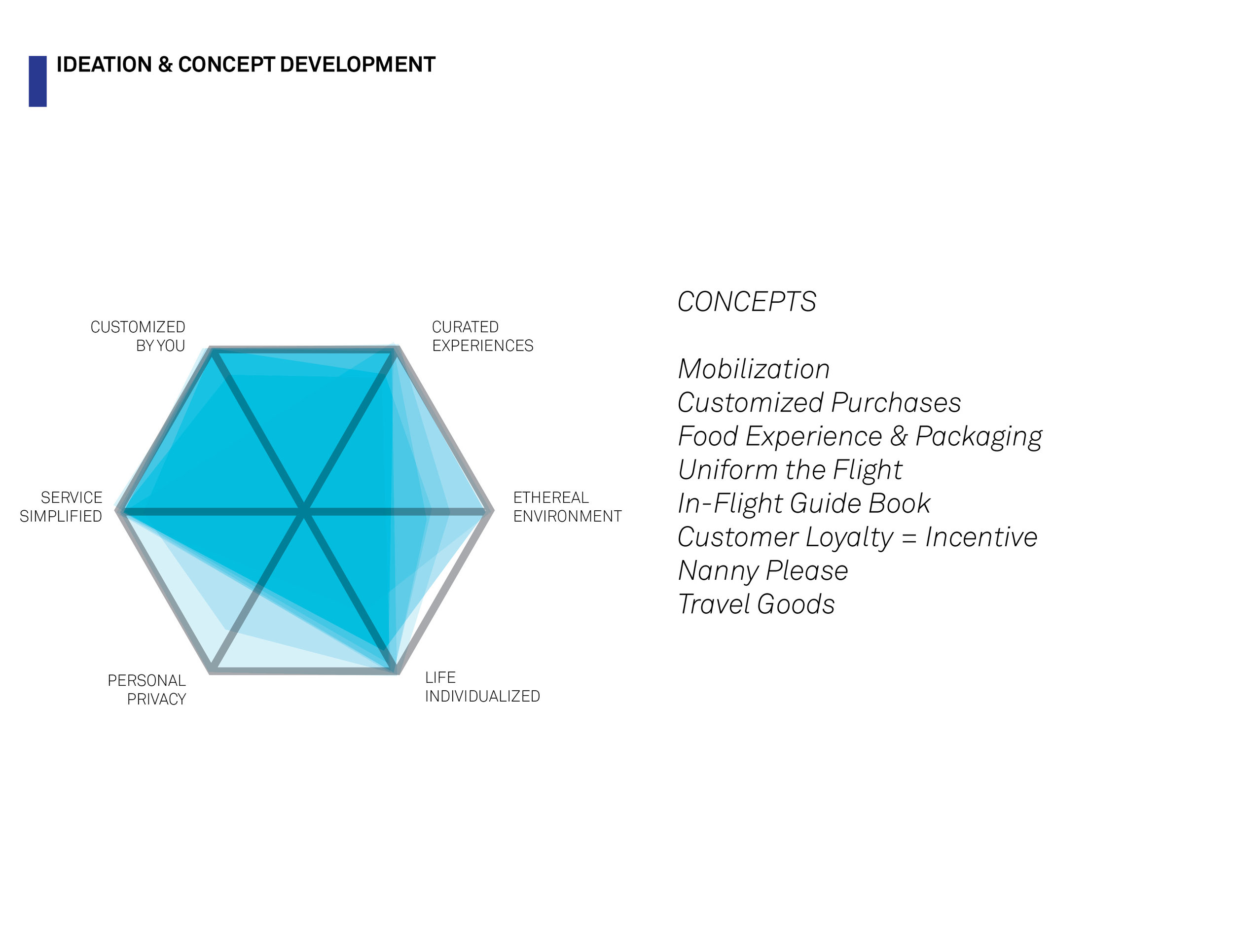 IDEATION & CONCEPT DEVELOPMENT

CUSTOMIZED BY YOU

CURATED EXPERIENCES

SERVICE SIMPLIFIED

ETHEREAL ENVIRONMENT

PERSONAL PRIVACY

LIFE INDIVIDUALIZED

CONCEPTS

Mobilization
Customized Purchases
Food Experience & Packaging
Uniform the Flight
In-Flight Guide Book
Customer Loyalty = Incentive
Nanny Please
Travel Goods